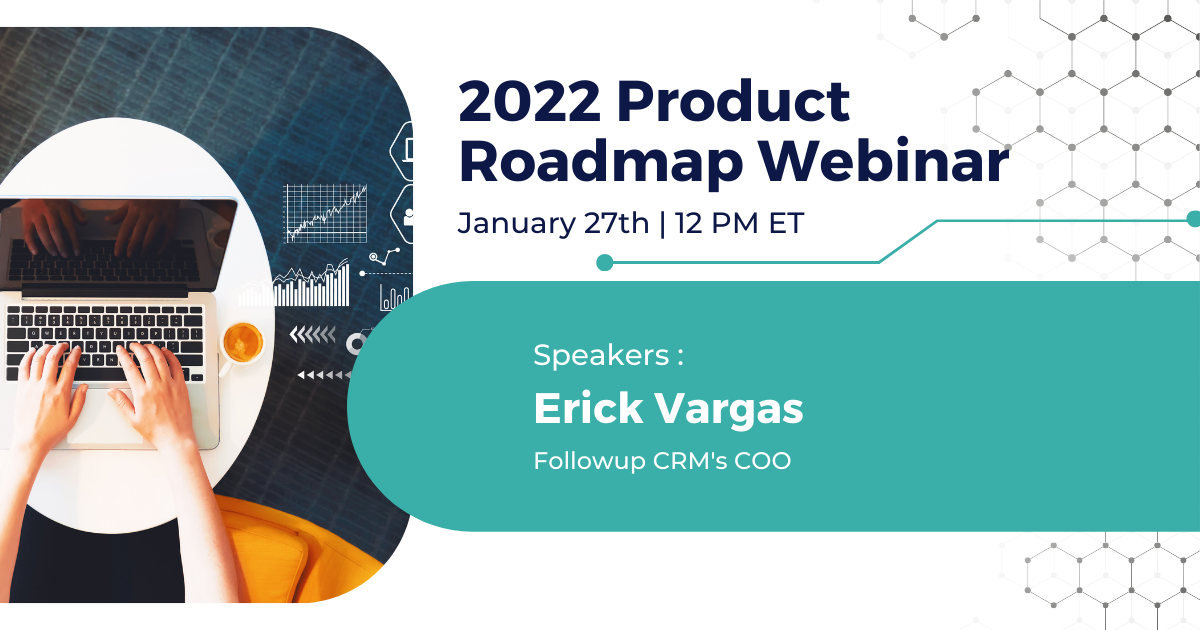 2022 Product Roadmap Webinar

January 27th | 12 PM ET

Speakers :

Erick Vargas

Followup CRM's COO